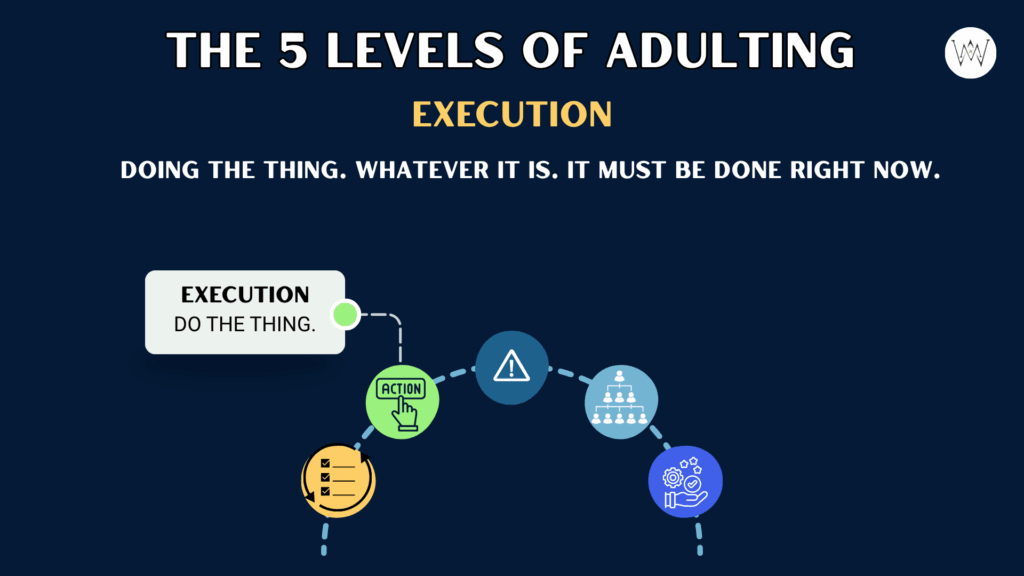 THE 5 LEVELS OF ADULTING

EXECUTION

DOING THE THING. WHATEVER IT IS. IT MUST BE DONE RIGHT NOW.

EXECUTION
DO THE THING.

ACTION